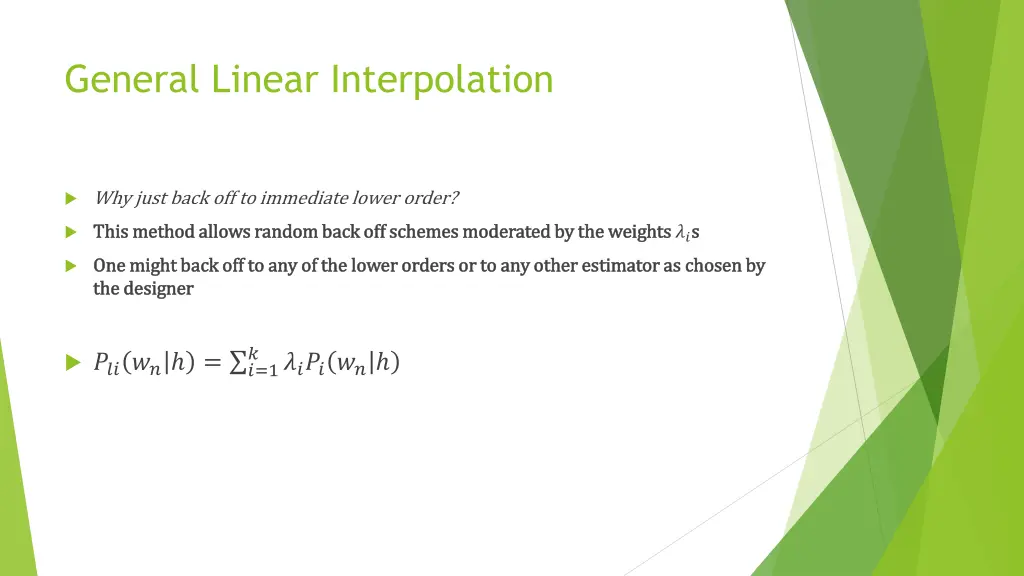 General Linear Interpolation

Why just back off to immediate lower order?

This method allows random back off schemes moderated by the weights $\lambda_i$s

One might back off to any of the lower orders or to any other estimator as chosen by the designer

$P_{li}(w_n|h) = \sum_{i=1}^{k} \lambda_i P_i(w_n|h)$